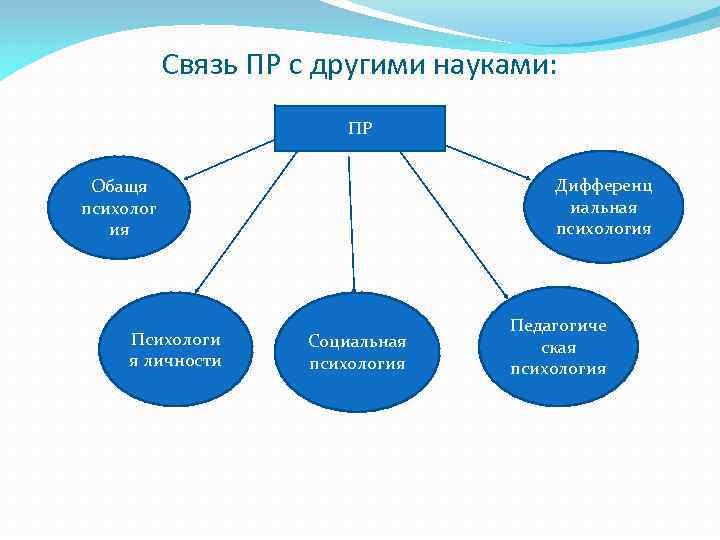 Связь ПР с другими науками:

ПР

Обащя психология

Дифференциальная психология

Психология личности

Социальная психология

Педагогическая психология